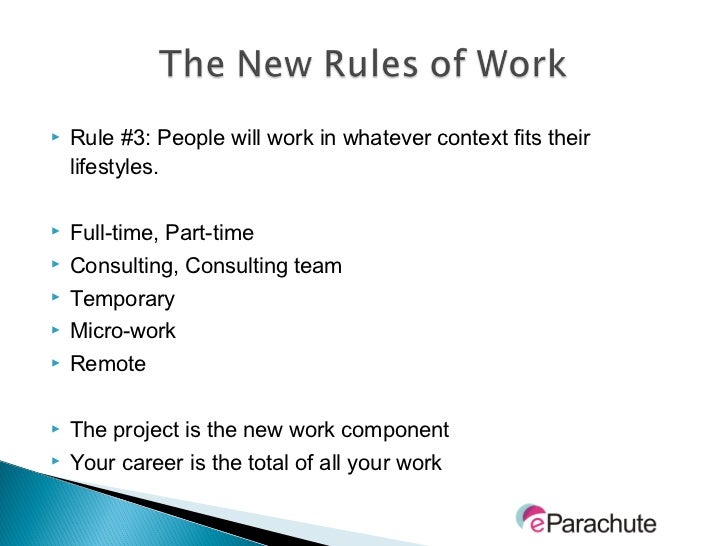 The New Rules of Work

Rule #3: People will work in whatever context fits their lifestyles.

Full-time, Part-time
Consulting, Consulting team
Temporary
Micro-work
Remote

The project is the new work component
Your career is the total of all your work

eParachute